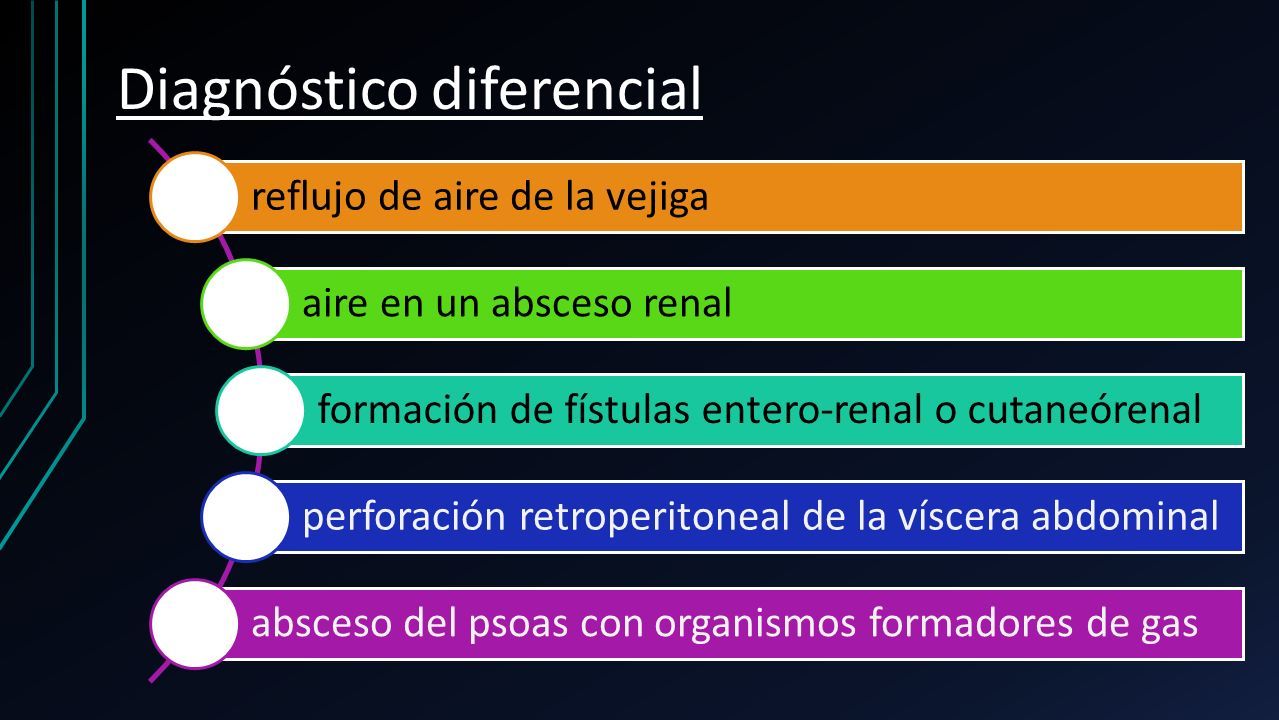 Diagnóstico diferencial

reflujo de aire de la vejiga

aire en un absceso renal

formación de fístulas entero-renal o cutaneórenal

perforación retroperitoneal de la víscera abdominal

absceso del psoas con organismos formadores de gas